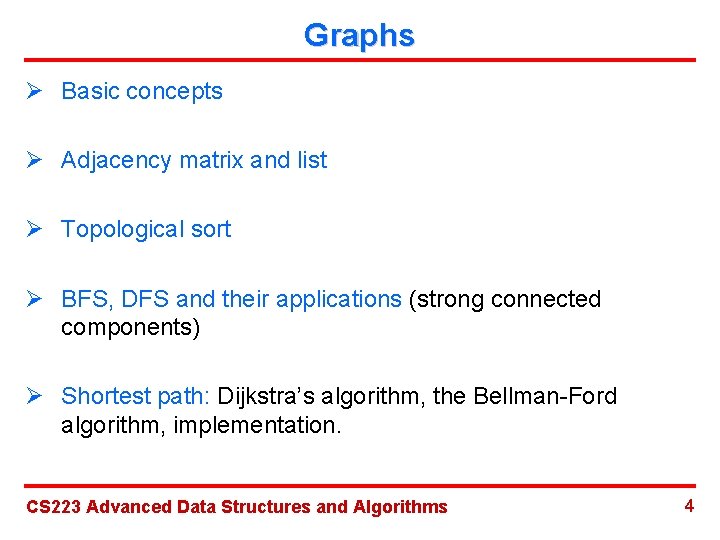 Graphs

➢ Basic concepts

➢ Adjacency matrix and list

➢ Topological sort

➢ BFS, DFS and their applications (strong connected components)

➢ Shortest path: Dijkstra's algorithm, the Bellman-Ford algorithm, implementation.

CS223 Advanced Data Structures and Algorithms 4